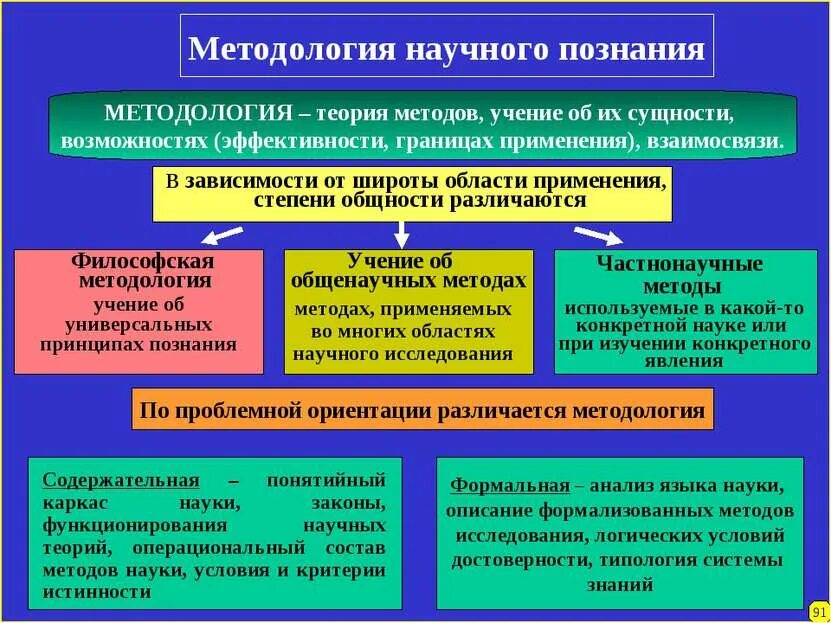 Методология научного познания

МЕТОДОЛОГИЯ – теория методов, учение об их сущности, возможностях (эффективности, границах применения), взаимосвязи.

В зависимости от широты области применения, степени общности различаются

Философская методология
учение об универсальных принципах познания

Учение об общенаучных методах
методах, применяемых во многих областях научного исследования

Частнонаучные методы
используемые в какой-то конкретной науке или при изучении конкретного явления

По проблемной ориентации различается методология

Содержательная – понятийный каркас науки, законы, функционирования научных теорий, операциональный состав методов науки, условия и критерии истинности

Формальная – анализ языка науки, описание формализованных методов исследования, логических условий достоверности, типология системы знаний

91